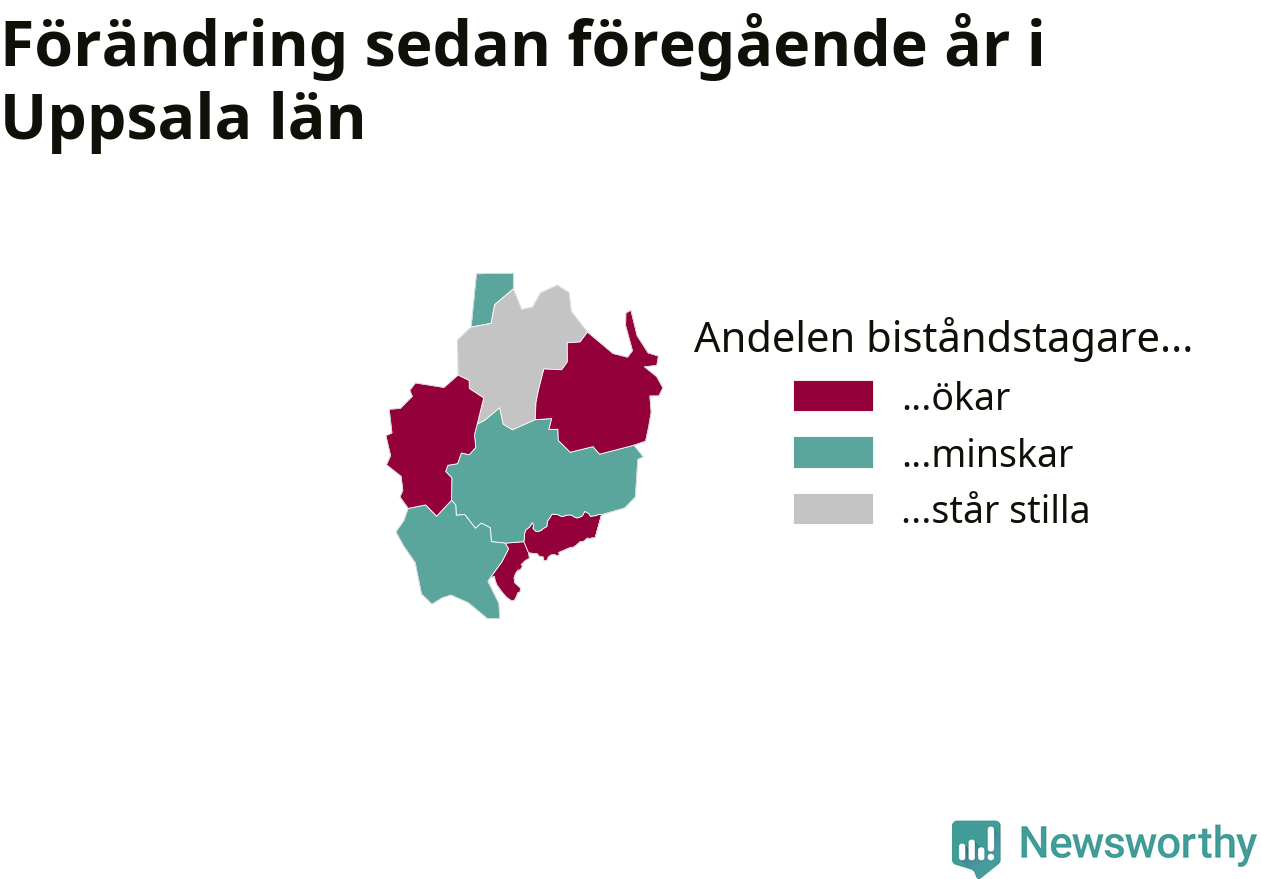 Förändring sedan föregående år i Uppsala län

Andelen biståndstagare...

...ökar

...minskar

...står stilla

Newsworthy